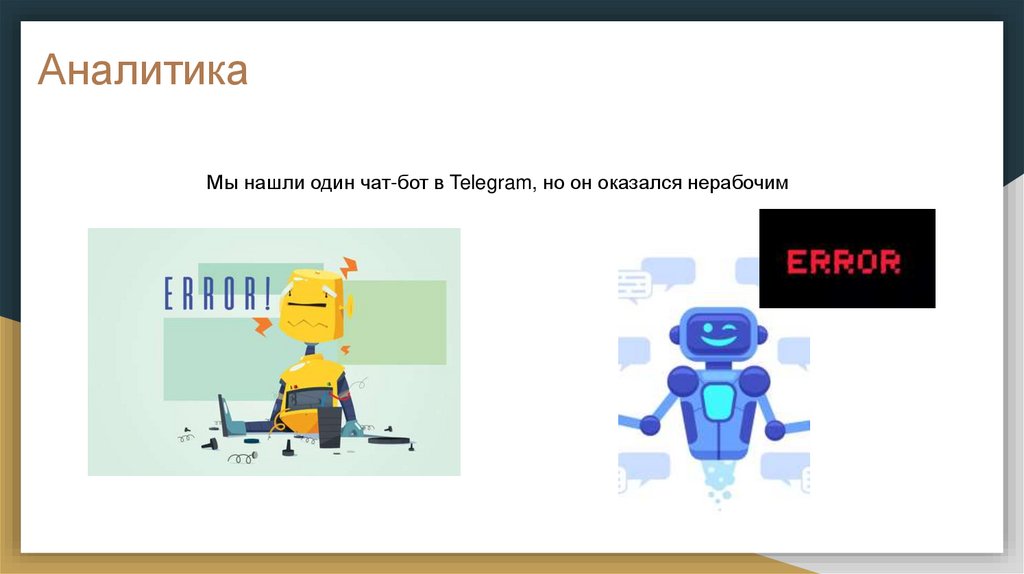 Аналитика

Мы нашли один чат-бот в Telegram, но он оказался нерабочим

ERROR!

ERROR